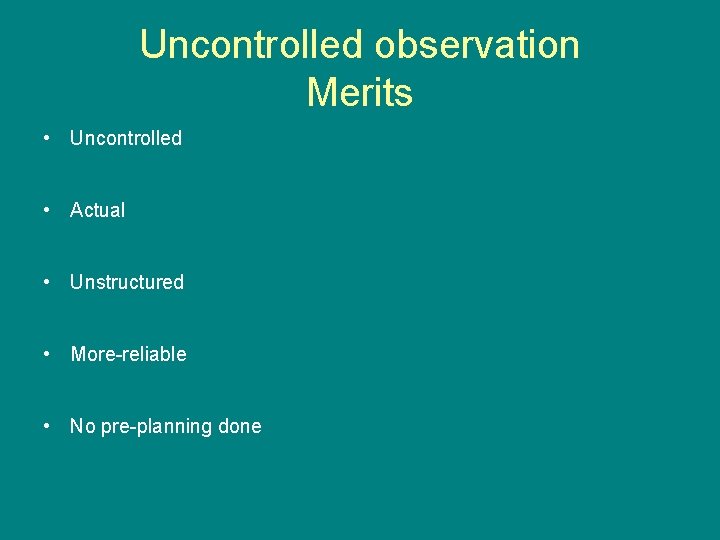 Uncontrolled observation
Merits

• Uncontrolled

• Actual

• Unstructured

• More-reliable

• No pre-planning done